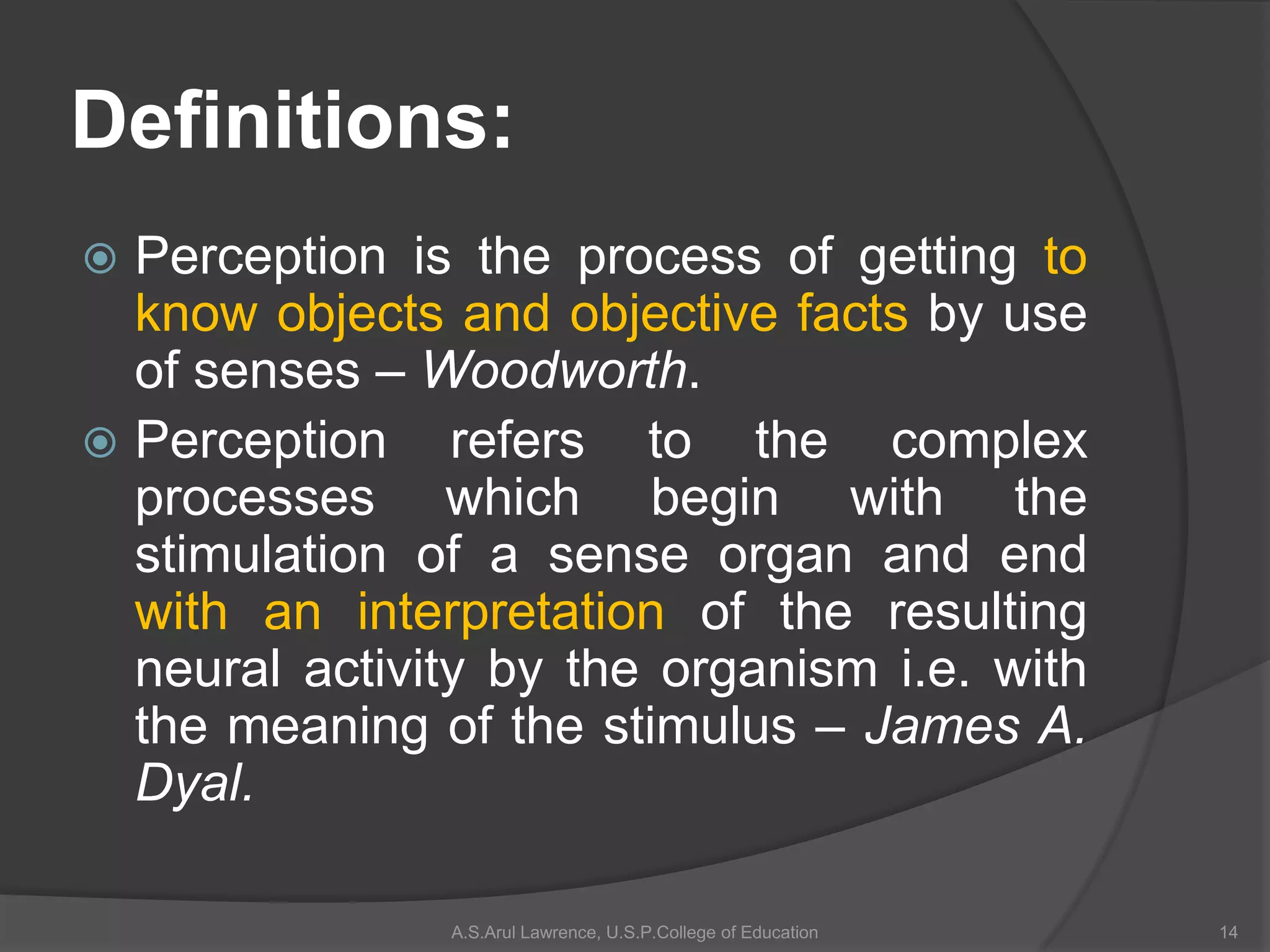 Definitions:

Perception is the process of getting to know objects and objective facts by use of senses – Woodworth.

Perception refers to the complex processes which begin with the stimulation of a sense organ and end with an interpretation of the resulting neural activity by the organism i.e. with the meaning of the stimulus – James A. Dyal.

A.S.Arul Lawrence, U.S.P.College of Education

14